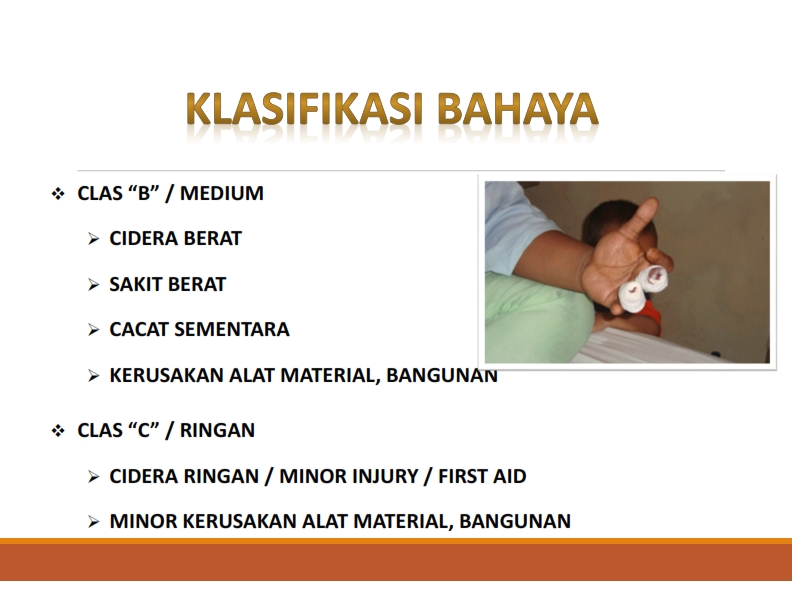 KLASIFIKASI BAHAYA

❖ CLAS “B” / MEDIUM

➢ CIDERA BERAT

➢ SAKIT BERAT

➢ CACAT SEMENTARA

➢ KERUSAKAN ALAT MATERIAL, BANGUNAN

❖ CLAS “C” / RINGAN

➢ CIDERA RINGAN / MINOR INJURY / FIRST AID

➢ MINOR KERUSAKAN ALAT MATERIAL, BANGUNAN